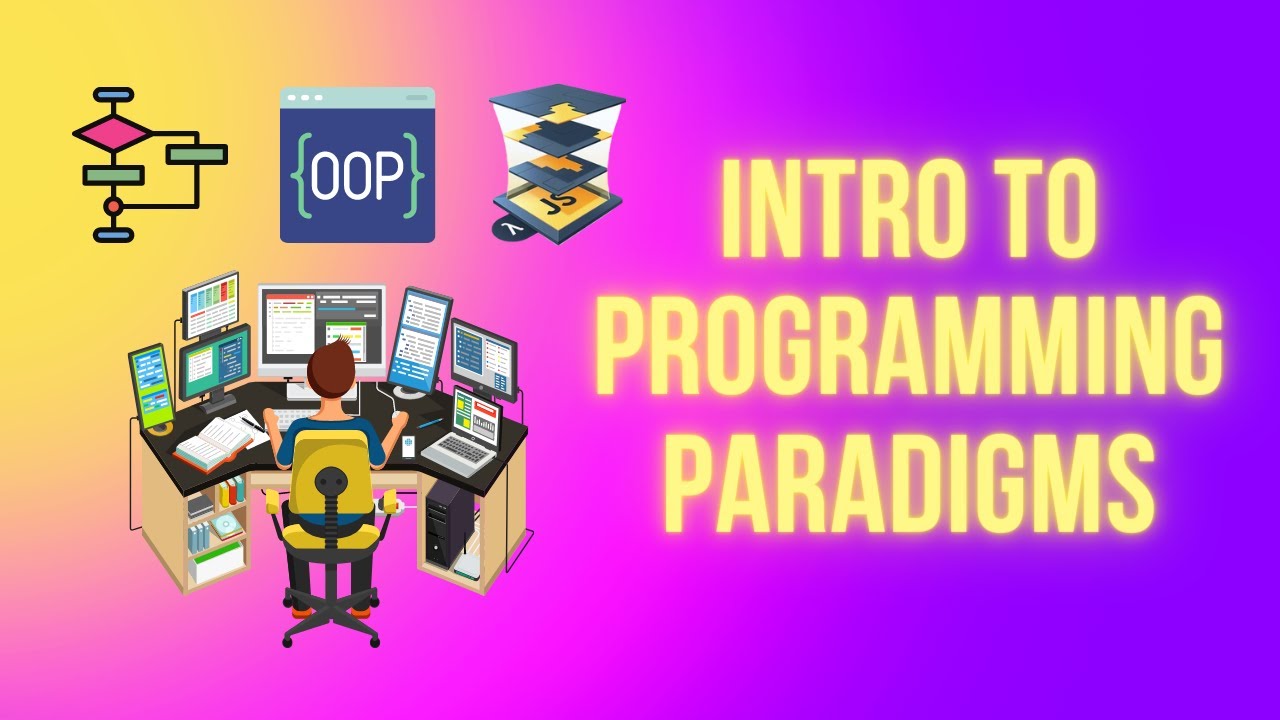 {OOP}

JS

λ

INTRO TO PROGRAMMING PARADIGMS